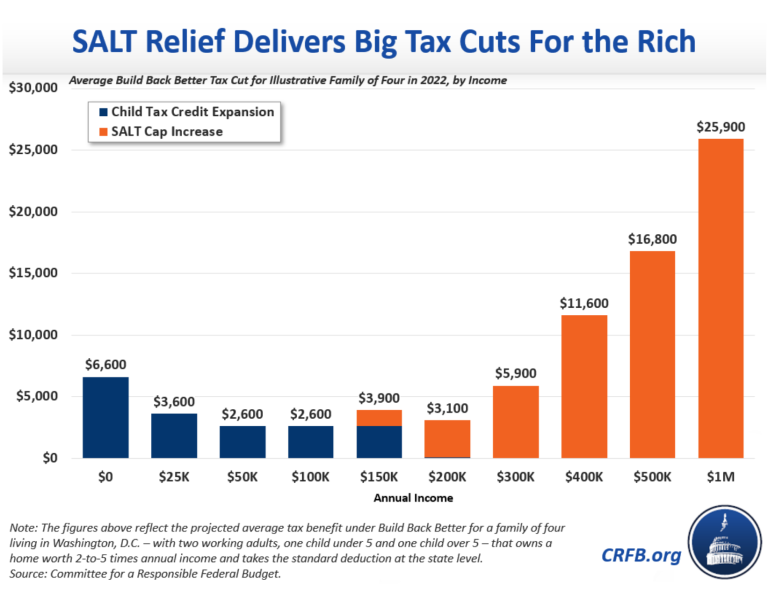 SALT Relief Delivers Big Tax Cuts For the Rich

Average Build Back Better Tax Cut for Illustrative Family of Four in 2022, by Income

Child Tax Credit Expansion
SALT Cap Increase

$30,000
$25,000
$20,000
$15,000
$10,000
$5,000
$0

$6,600
$3,600
$2,600
$2,600
$3,900
$3,100
$5,900
$11,600
$16,800
$25,900

$0
$25K
$50K
$100K
$150K
$200K
$300K
$400K
$500K
$1M

Annual Income

Note: The figures above reflect the projected average tax benefit under Build Back Better for a family of four living in Washington, D.C. – with two working adults, one child under 5 and one child over 5 – that owns a home worth 2-to-5 times annual income and takes the standard deduction at the state level.
Source: Committee for a Responsible Federal Budget.

CRFB.org